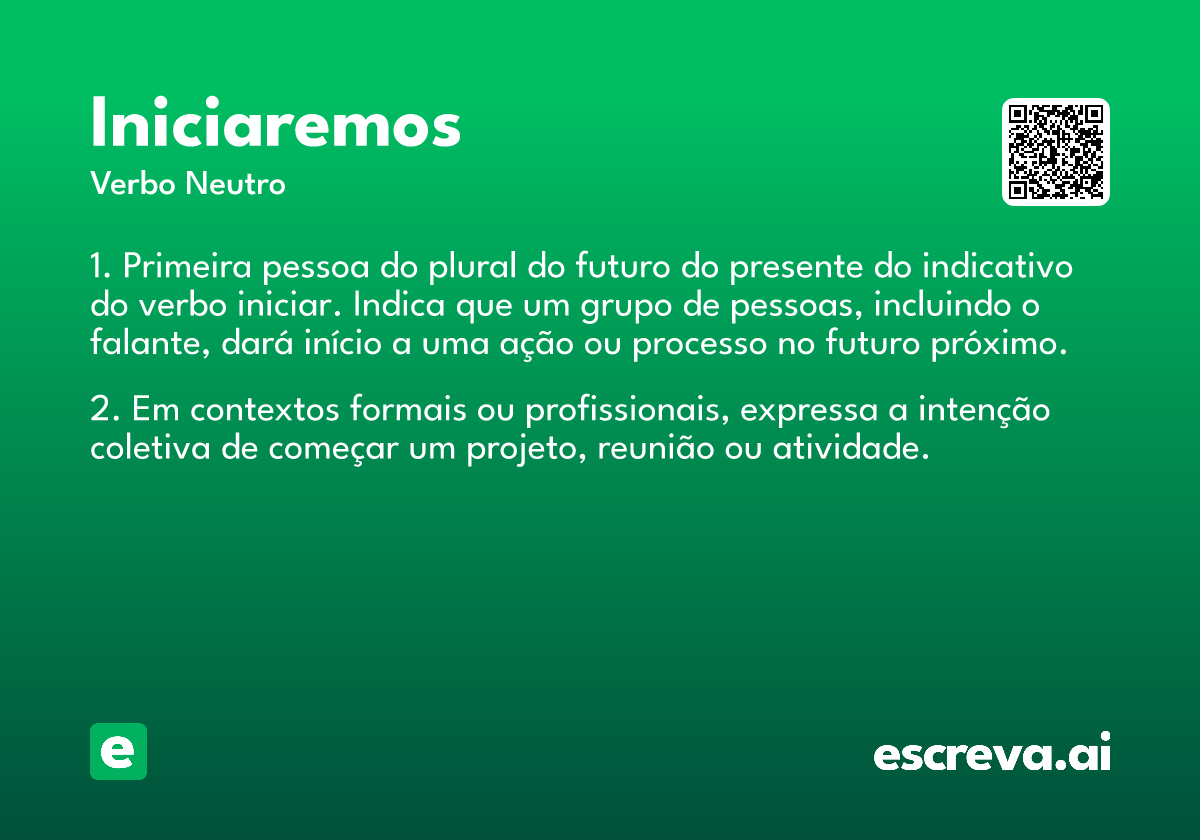 Iniciaremos

Verbo Neutro

1. Primeira pessoa do plural do futuro do presente do indicativo do verbo iniciar. Indica que um grupo de pessoas, incluindo o falante, dará início a uma ação ou processo no futuro próximo.

2. Em contextos formais ou profissionais, expressa a intenção coletiva de começar um projeto, reunião ou atividade.

e

escreva.ai